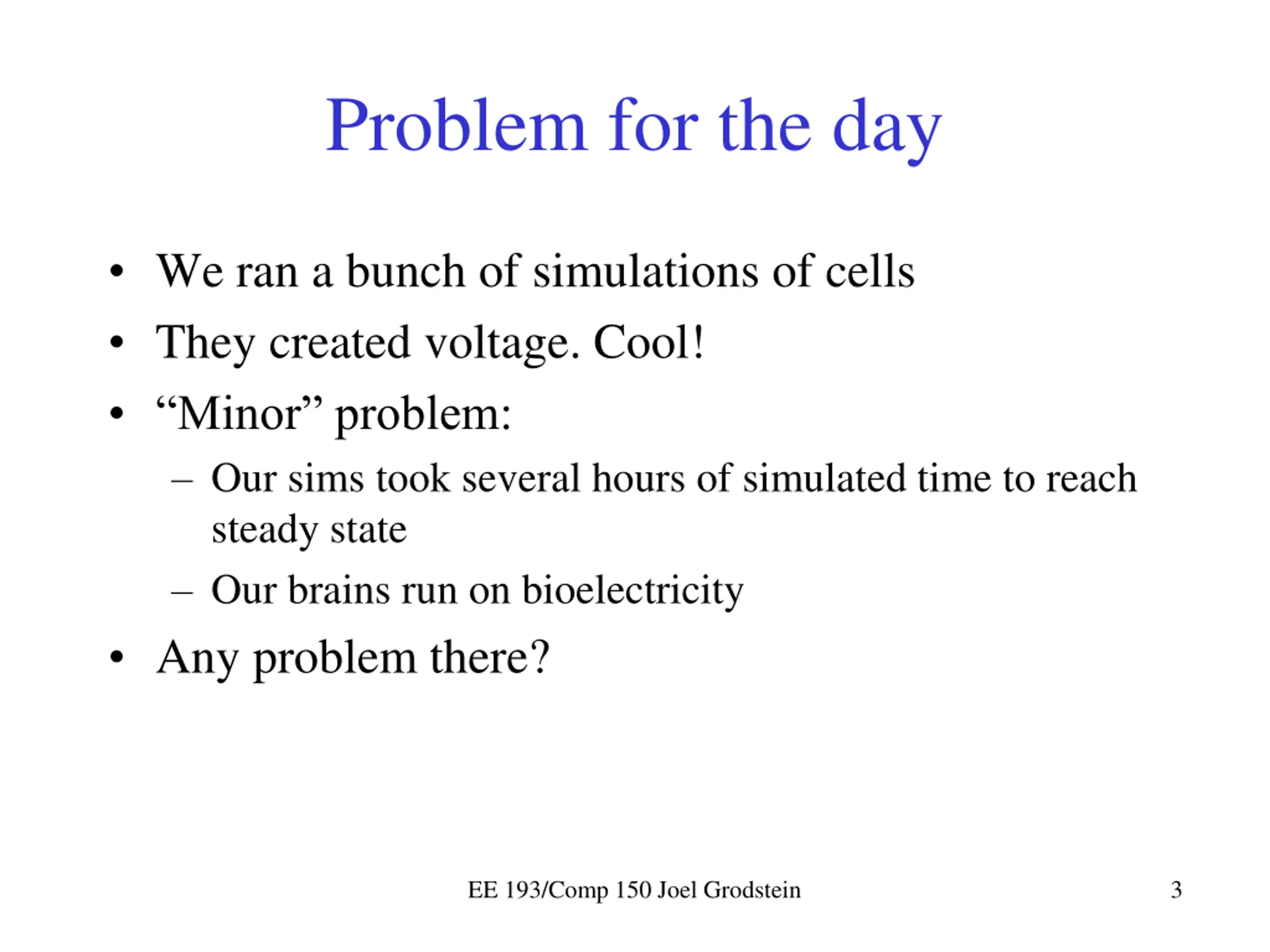 Problem for the day

• We ran a bunch of simulations of cells
• They created voltage. Cool!
• “Minor” problem:
  – Our sims took several hours of simulated time to reach steady state
  – Our brains run on bioelectricity
• Any problem there?

EE 193/Comp 150 Joel Grodstein

3